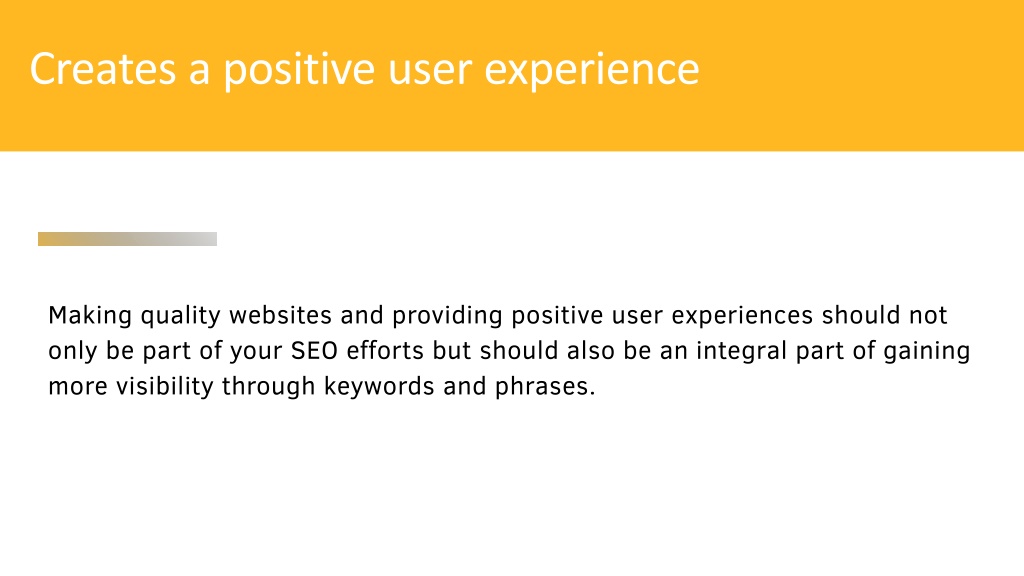 Creates a positive user experience

Making quality websites and providing positive user experiences should not only be part of your SEO efforts but should also be an integral part of gaining more visibility through keywords and phrases.